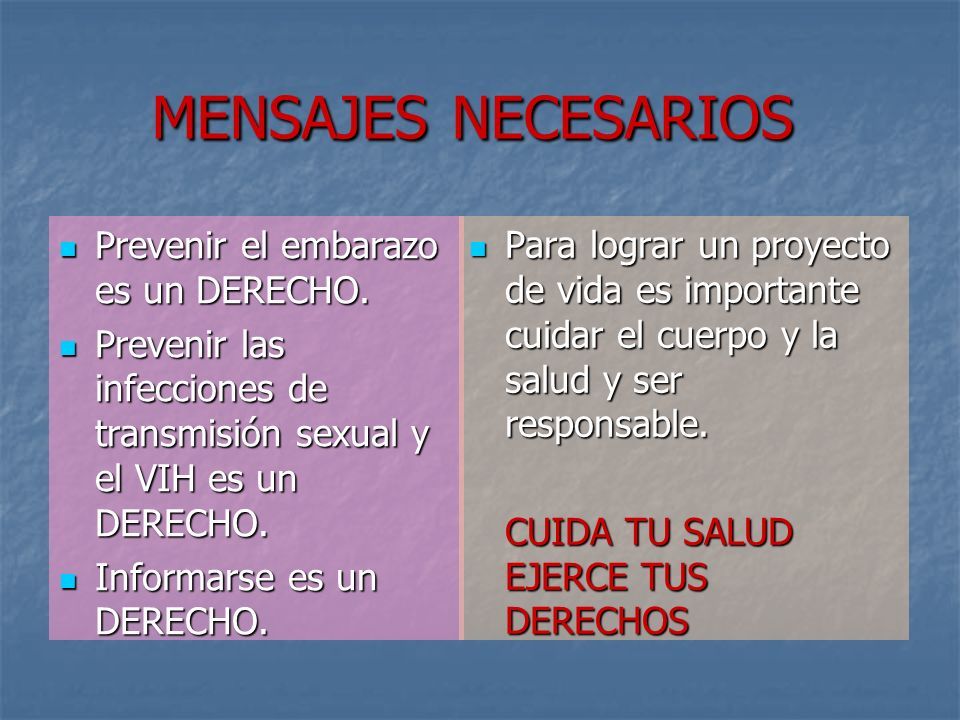 MENSAJES NECESARIOS

- Prevenir el embarazo es un DERECHO.
- Prevenir las infecciones de transmisión sexual y el VIH es un DERECHO.
- Informarse es un DERECHO.

- Para lograr un proyecto de vida es importante cuidar el cuerpo y la salud y ser responsable.

CUIDA TU SALUD
EJERCE TUS DERECHOS